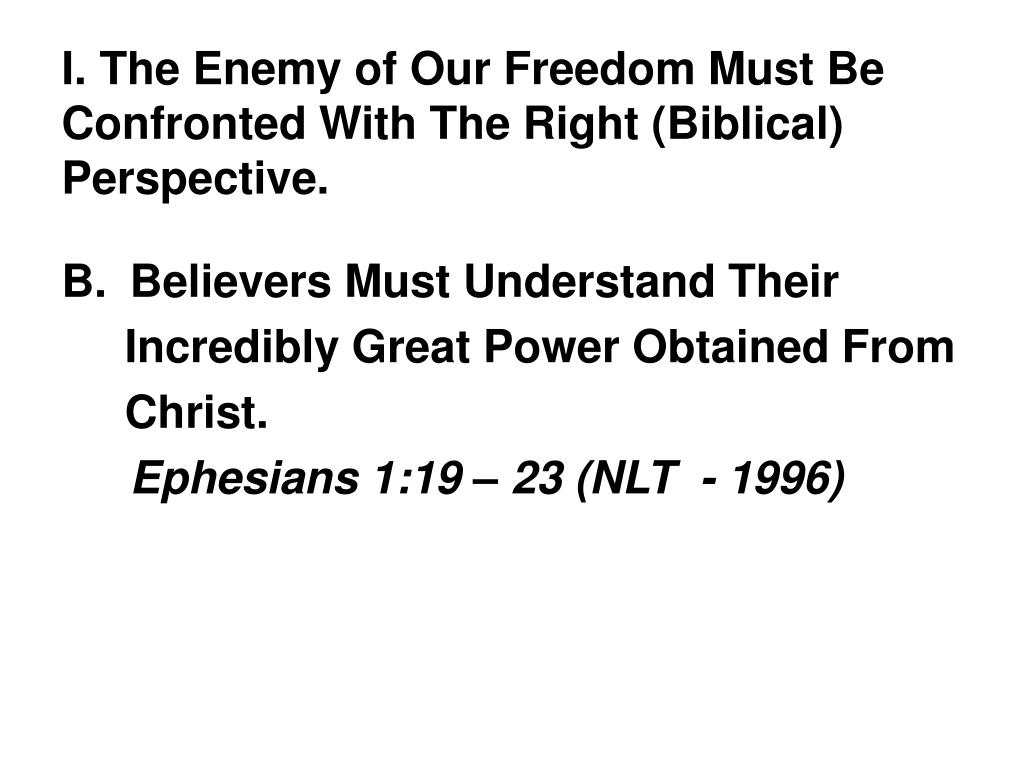 I. The Enemy of Our Freedom Must Be Confronted With The Right (Biblical) Perspective.

B. Believers Must Understand Their Incredibly Great Power Obtained From Christ.

Ephesians 1:19 – 23 (NLT - 1996)